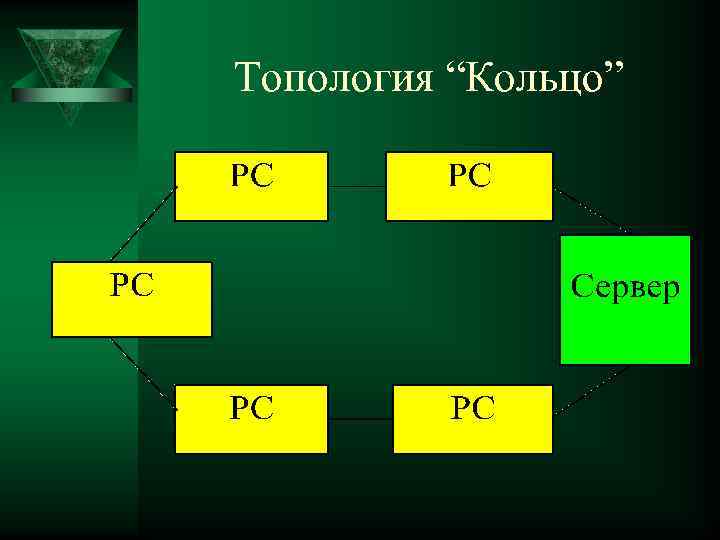 Топология “Кольцо”

PC

PC

PC

Сервер

PC

PC